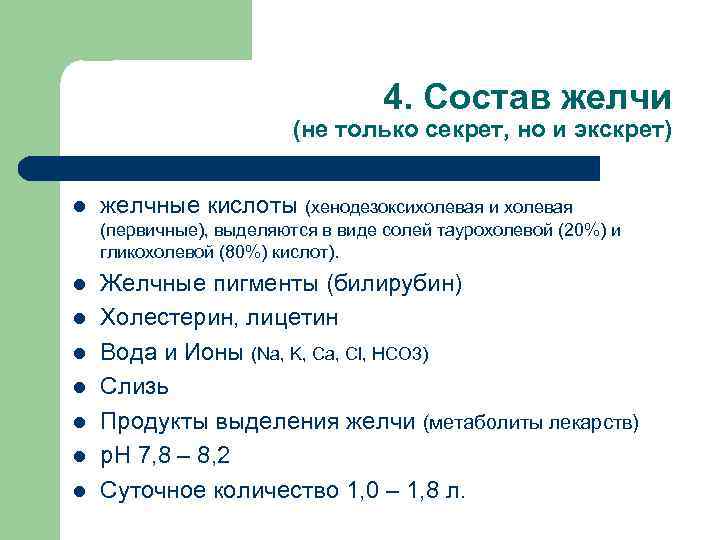 4. Состав желчи
(не только секрет, но и экскрет)

- желчные кислоты (хенодезоксихолевая и холевая (первичные), выделяются в виде солей таурохолевой (20%) и гликохолевой (80%) кислот).
- Желчные пигменты (билирубин)
- Холестерин, лицетин
- Вода и Ионы (Na, K, Ca, Cl, HCO3)
- Слизь
- Продукты выделения желчи (метаболиты лекарств)
- pH 7,8 – 8,2
- Суточное количество 1,0 – 1,8 л.